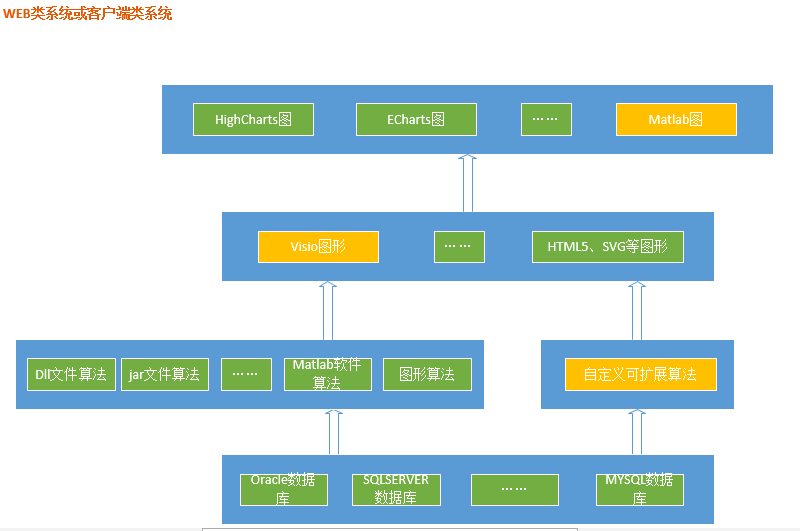 WEB类系统或客户端类系统

HighCharts图

ECharts图

……

Matlab图

Visio图形

……

HTML5、SVG等图形

Dll文件算法

jar文件算法

……

Matlab软件算法

图形算法

自定义可扩展算法

Oracle数据库

SQLSERVER数据库

……

MYSQL数据库